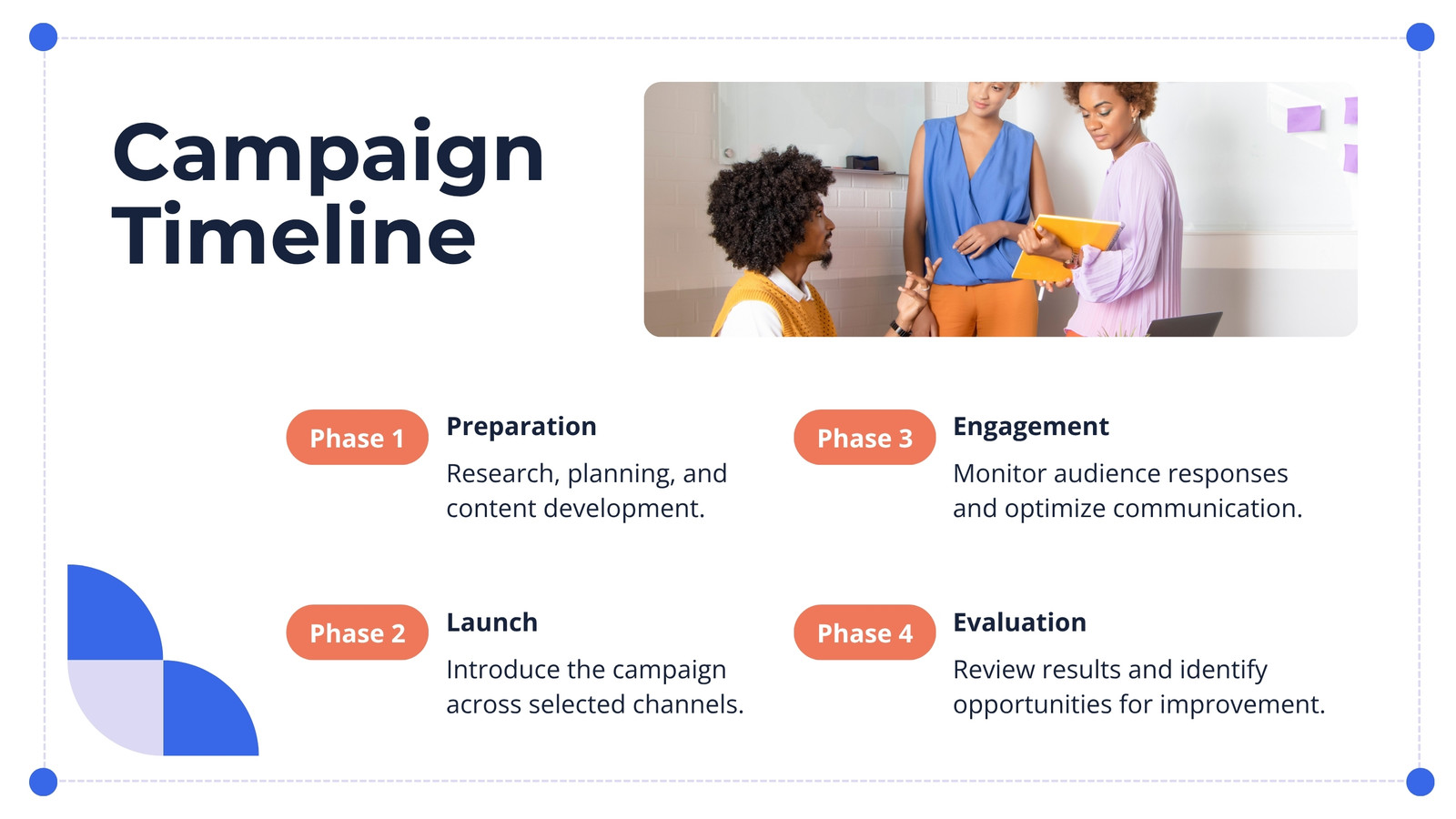 Campaign Timeline

Phase 1

Preparation

Research, planning, and content development.

Phase 2

Launch

Introduce the campaign across selected channels.

Phase 3

Engagement

Monitor audience responses and optimize communication.

Phase 4

Evaluation

Review results and identify opportunities for improvement.